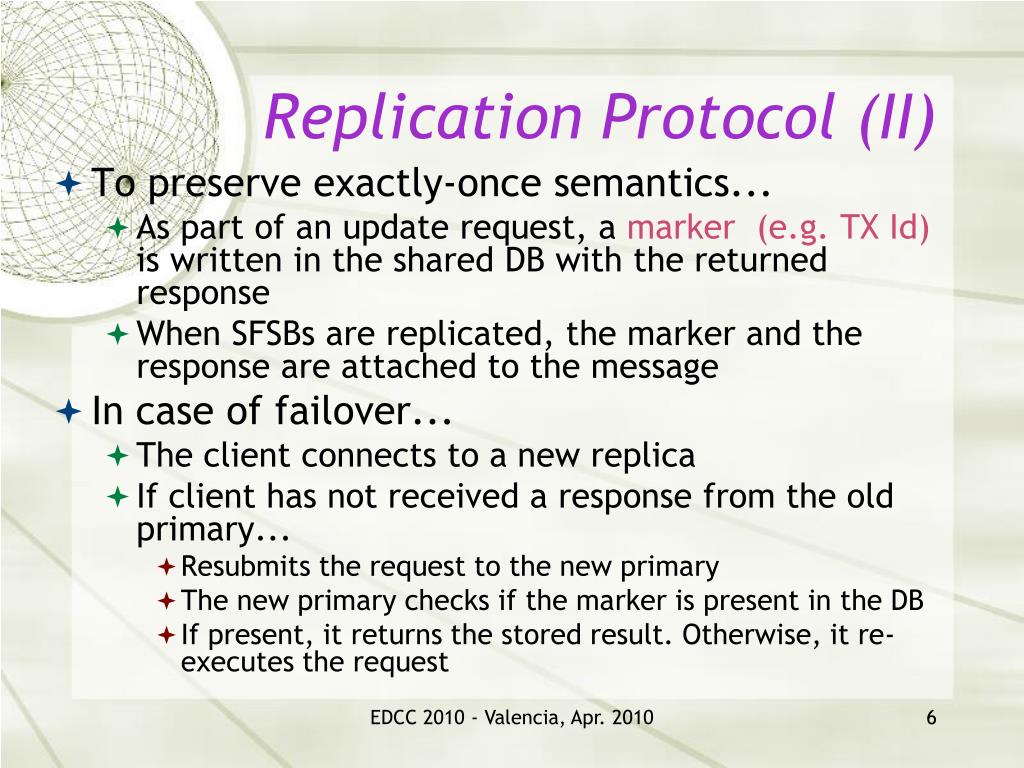 Replication Protocol (II)

To preserve exactly-once semantics...

As part of an update request, a marker (e.g. TX Id) is written in the shared DB with the returned response

When SFSBs are replicated, the marker and the response are attached to the message

In case of failover...

The client connects to a new replica

If client has not received a response from the old primary...

Resubmits the request to the new primary

The new primary checks if the marker is present in the DB

If present, it returns the stored result. Otherwise, it re-executes the request

EDCC 2010 - Valencia, Apr. 2010

6